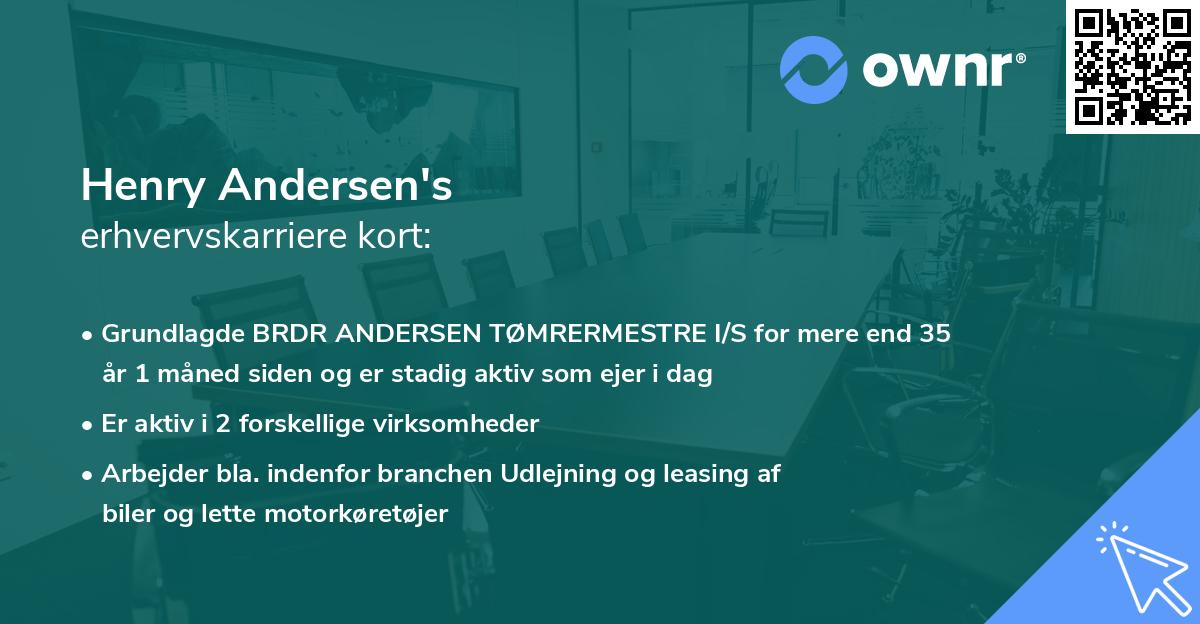 ownr®

Henry Andersen's
erhvervskarriere kort:

• Grundlagde BRDR ANDERSEN TØMRERMESTRE I/S for mere end 35 år 1 måned siden og er stadig aktiv som ejer i dag

• Er aktiv i 2 forskellige virksomheder

• Arbejder bla. indenfor branchen Udlejning og leasing af biler og lette motorkøretøjer